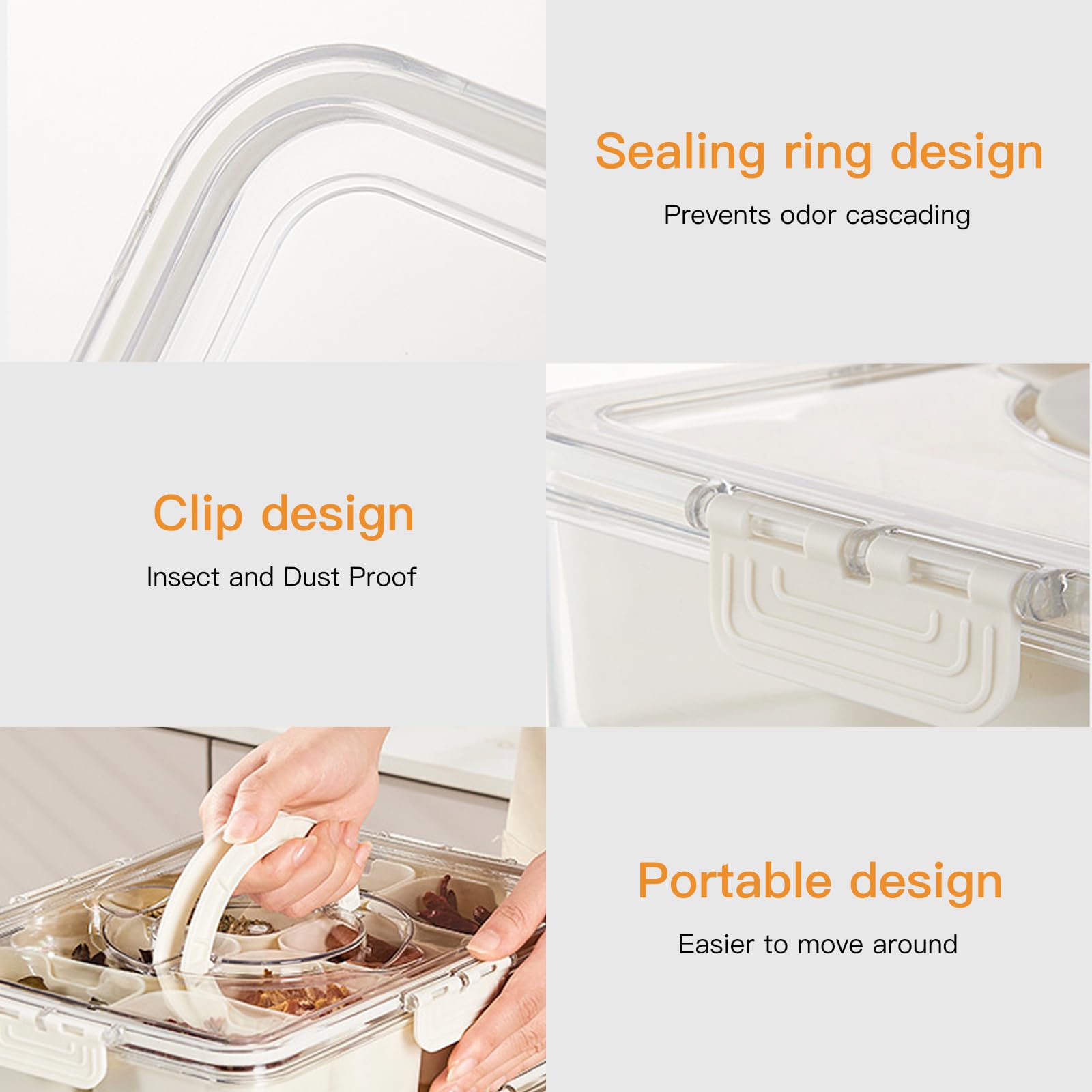 Sealing ring design

Prevents odor cascading

Clip design

Insect and Dust Proof

Portable design

Easier to move around